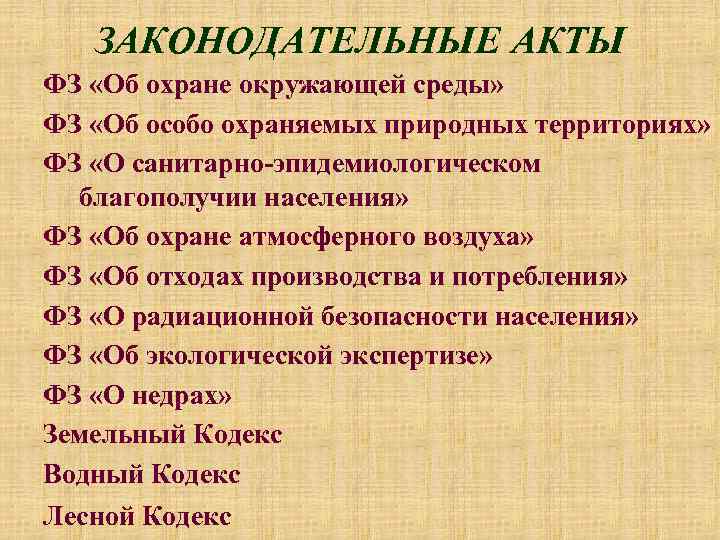 ЗАКОНОДАТЕЛЬНЫЕ АКТЫ

ФЗ «Об охране окружающей среды»

ФЗ «Об особо охраняемых природных территориях»

ФЗ «О санитарно-эпидемиологическом благополучии населения»

ФЗ «Об охране атмосферного воздуха»

ФЗ «Об отходах производства и потребления»

ФЗ «О радиационной безопасности населения»

ФЗ «Об экологической экспертизе»

ФЗ «О недрах»

Земельный Кодекс

Водный Кодекс

Лесной Кодекс